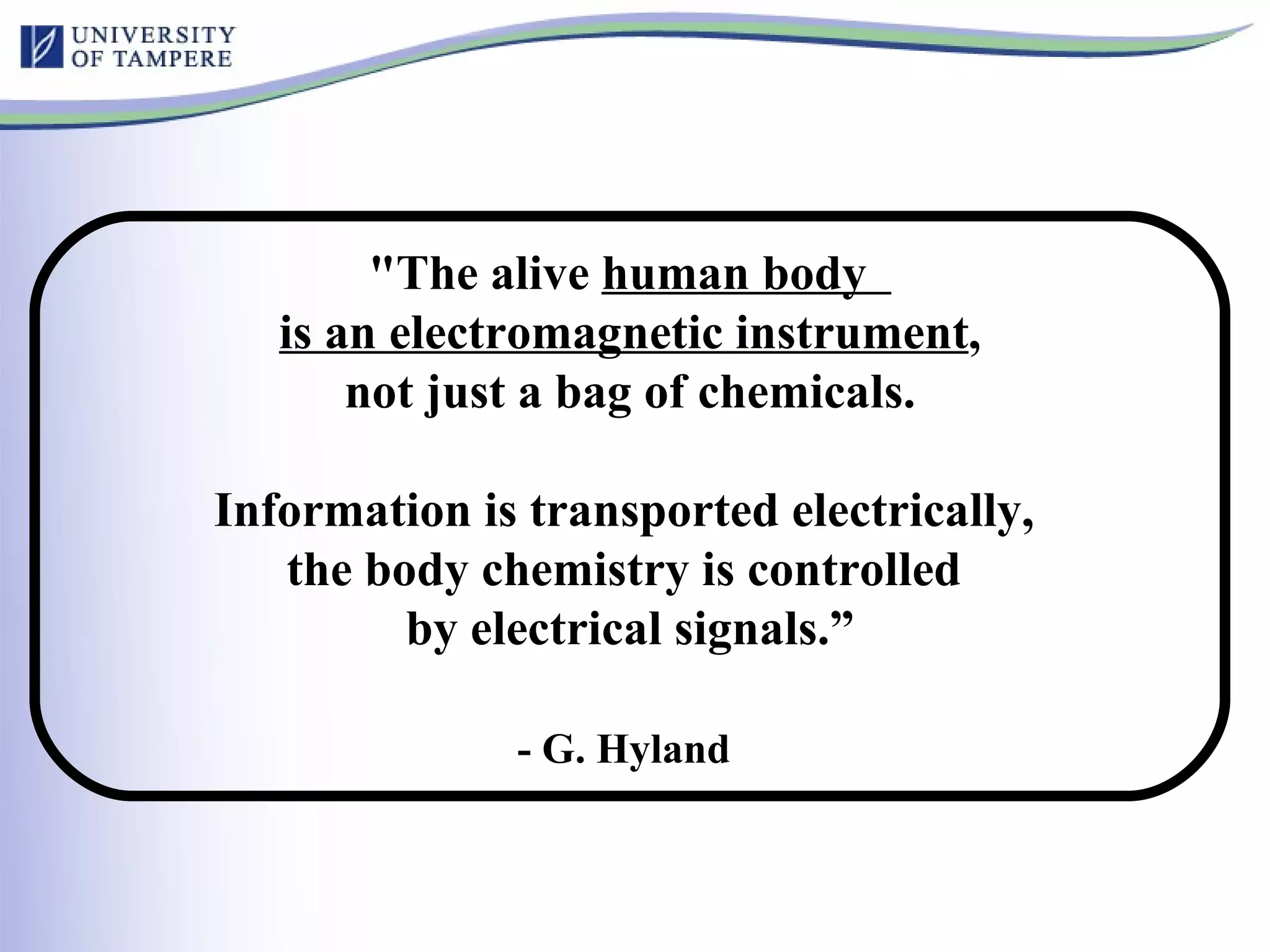 UNIVERSITY OF TAMPERE

"The alive human body is an electromagnetic instrument, not just a bag of chemicals.

Information is transported electrically, the body chemistry is controlled by electrical signals.”

- G. Hyland